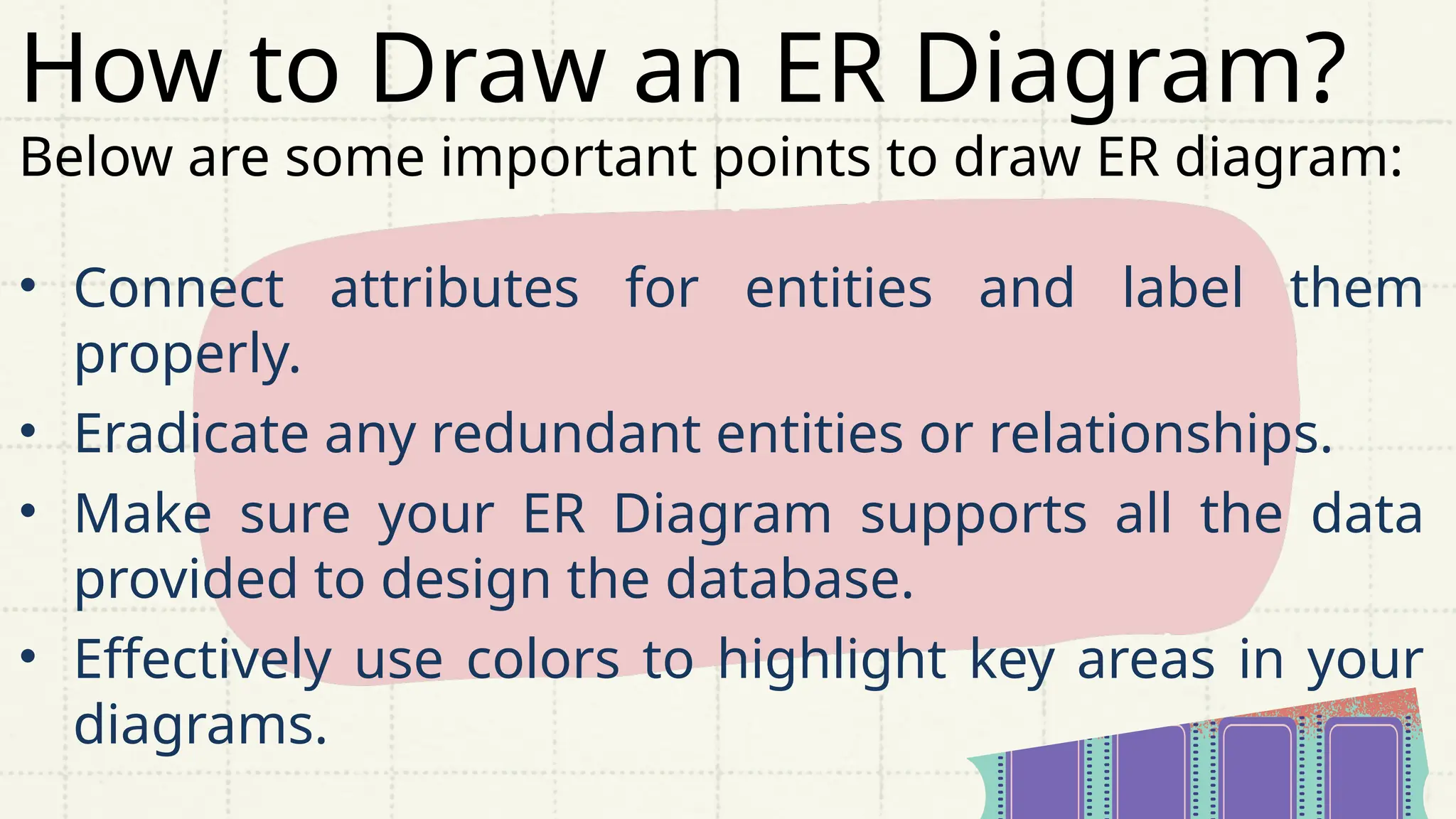 How to Draw an ER Diagram?

Below are some important points to draw ER diagram:

• Connect attributes for entities and label them properly.
• Eradicate any redundant entities or relationships.
• Make sure your ER Diagram supports all the data provided to design the database.
• Effectively use colors to highlight key areas in your diagrams.